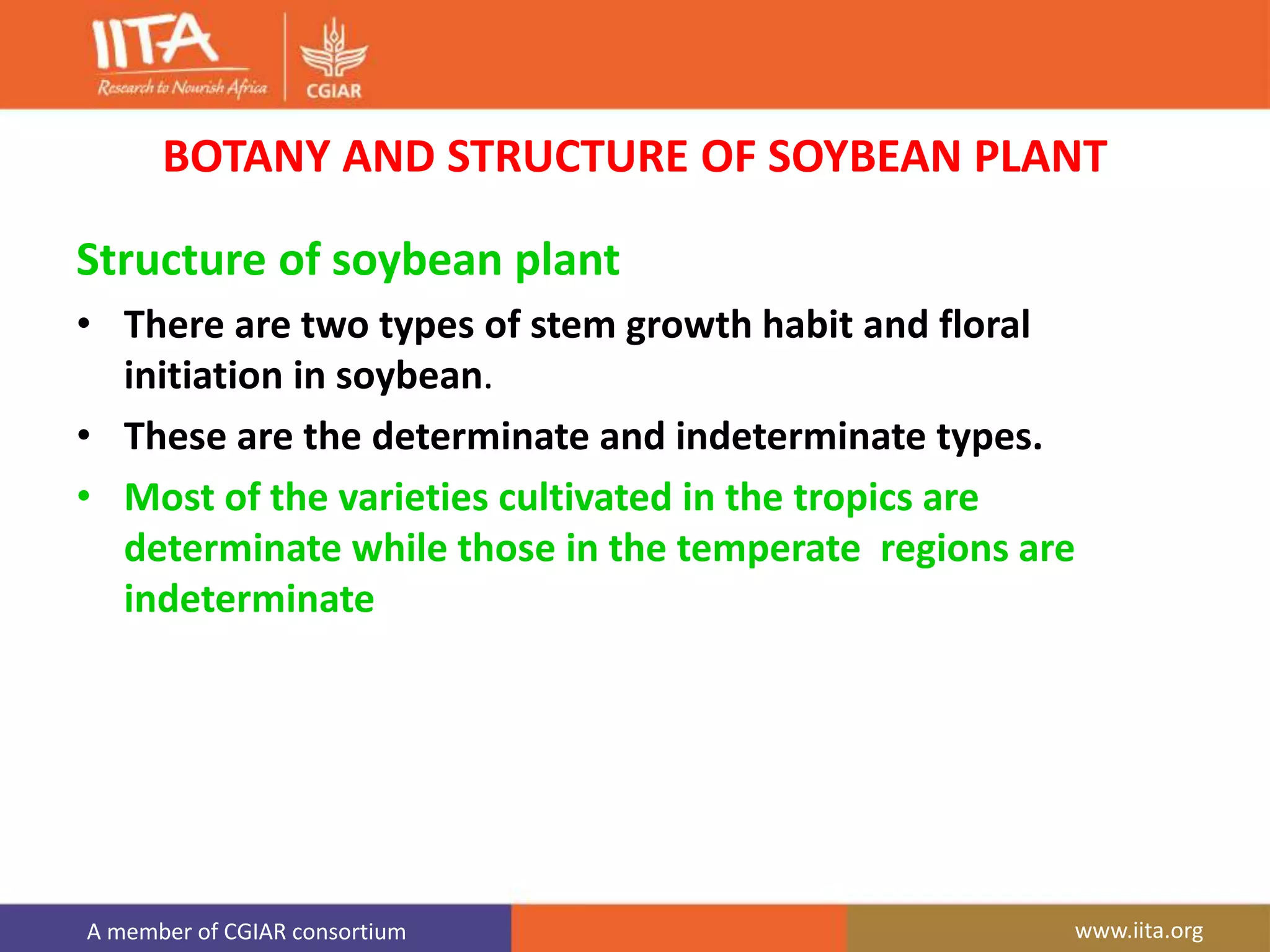 IITA
Research to Nourish Africa

CGIAR

BOTANY AND STRUCTURE OF SOYBEAN PLANT

Structure of soybean plant

• There are two types of stem growth habit and floral initiation in soybean.

• These are the determinate and indeterminate types.

• Most of the varieties cultivated in the tropics are determinate while those in the temperate regions are indeterminate

A member of CGIAR consortium

www.iita.org